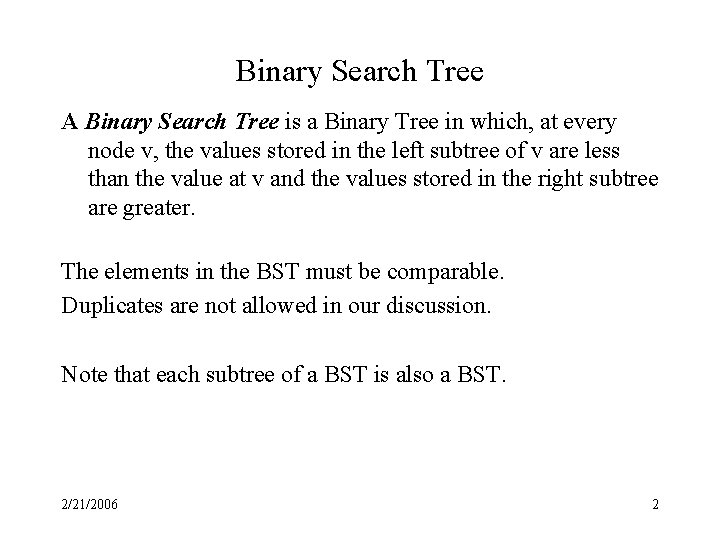 Binary Search Tree

A Binary Search Tree is a Binary Tree in which, at every node v, the values stored in the left subtree of v are less than the value at v and the values stored in the right subtree are greater.

The elements in the BST must be comparable.

Duplicates are not allowed in our discussion.

Note that each subtree of a BST is also a BST.

2/21/2006

2